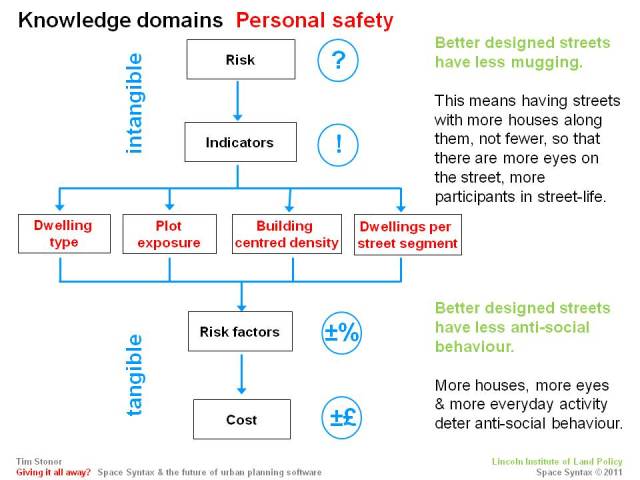 Knowledge domains Personal safety

intangible

Risk

?

Indicators

!

Dwelling type

Plot exposure

Building centred density

Dwellings per street segment

tangible

Risk factors

±%

Cost

±£

Better designed streets have less mugging.

This means having streets with more houses along them, not fewer, so that there are more eyes on the street, more participants in street-life.

Better designed streets have less anti-social behaviour.

More houses, more eyes & more everyday activity deter anti-social behaviour.

Tim Stonor
Giving it all away? Space Syntax & the future of urban planning software

Lincoln Institute of Land Policy
Space Syntax © 2011